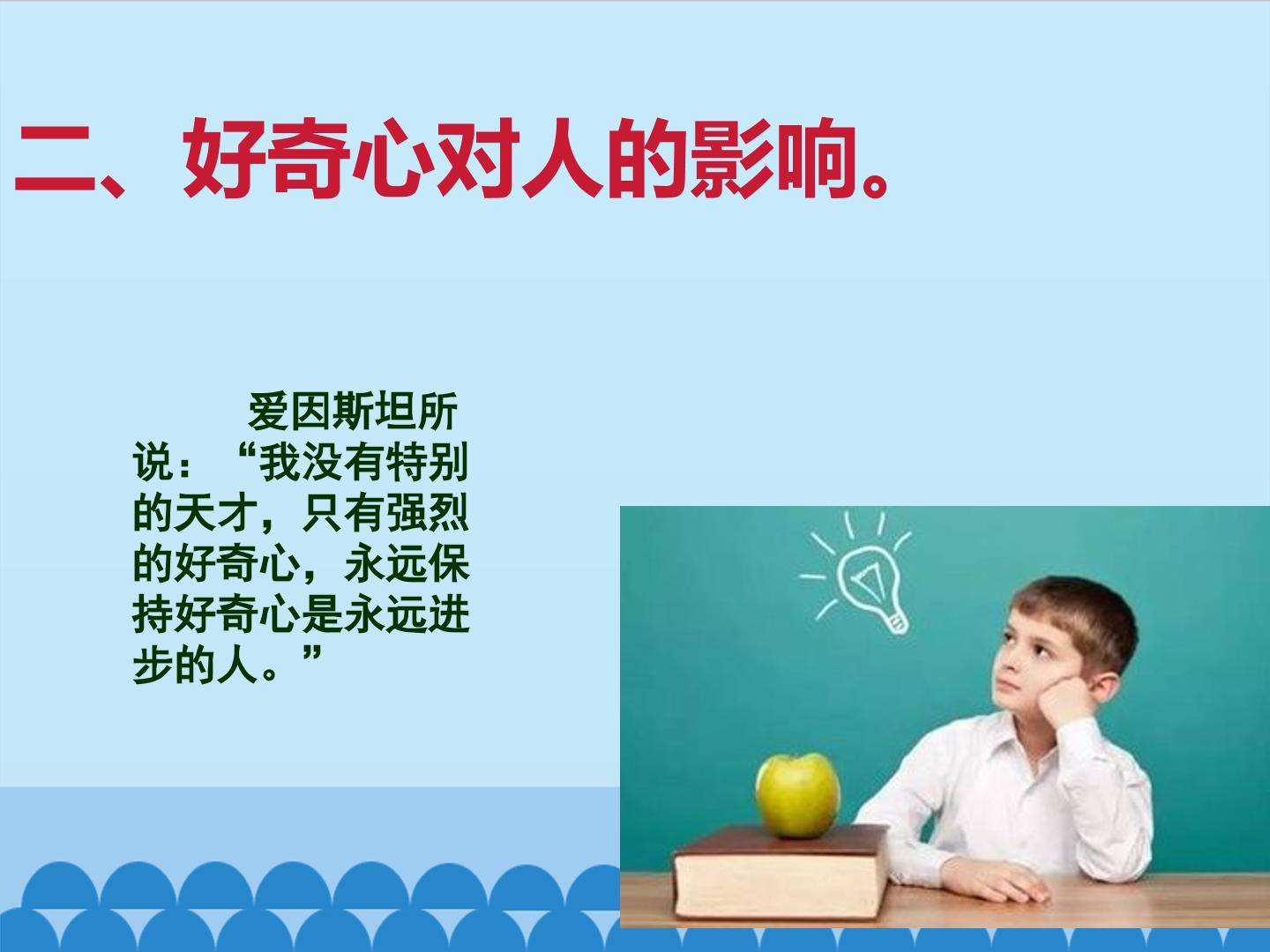 二、好奇心对人的影响。

爱因斯坦所说：“我没有特别的天才，只有强烈的好奇心，永远保持好奇心是永远进步的人。”